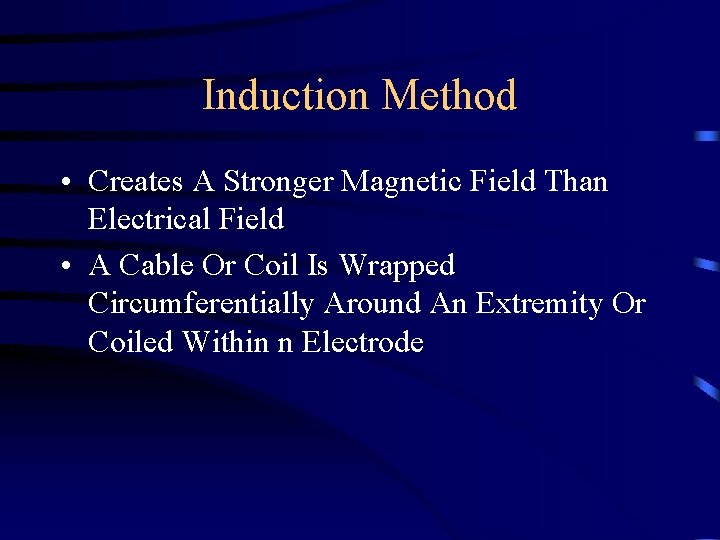 Induction Method

• Creates A Stronger Magnetic Field Than Electrical Field
• A Cable Or Coil Is Wrapped Circumferentially Around An Extremity Or Coiled Within n Electrode